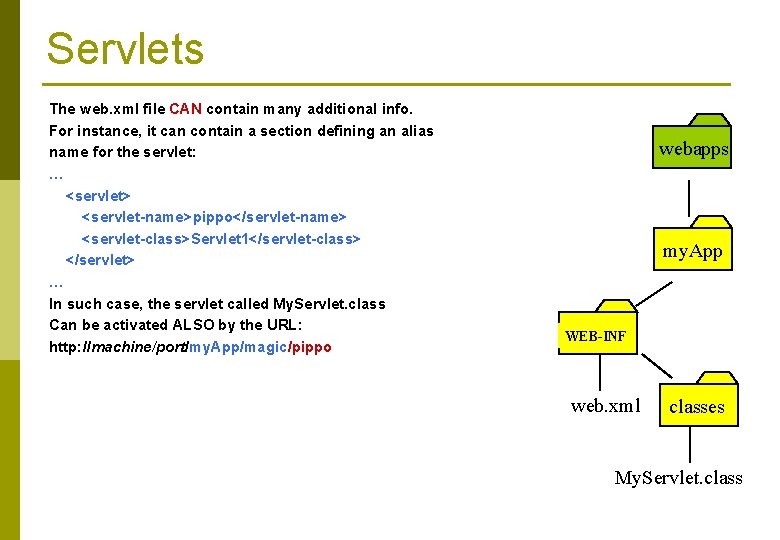 Servlets

The web.xml file CAN contain many additional info.
For instance, it can contain a section defining an alias name for the servlet:
…
<servlet>
<servlet-name>pippo</servlet-name>
<servlet-class>Servlet1</servlet-class>
</servlet>
…
In such case, the servlet called MyServlet.class
Can be activated ALSO by the URL:
http://machine/port/myApp/magic/pippo

webapps
myApp
WEB-INF
web.xml
classes
MyServlet.class